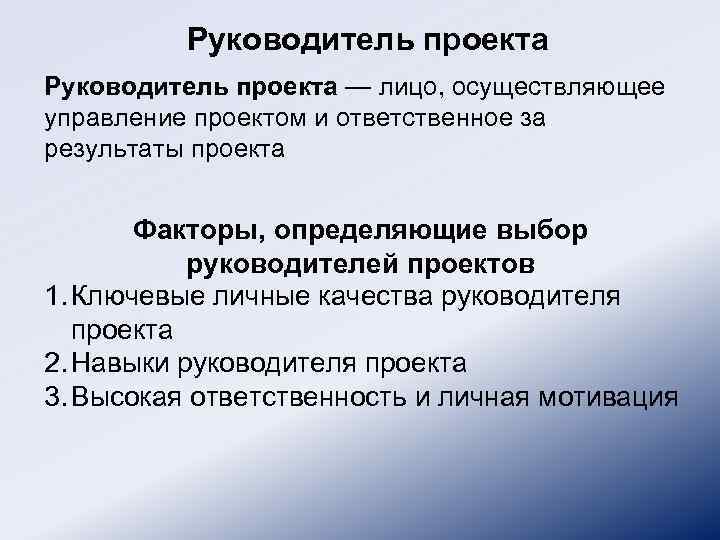 Руководитель проекта

Руководитель проекта — лицо, осуществляющее управление проектом и ответственное за результаты проекта

Факторы, определяющие выбор руководителей проектов

1. Ключевые личные качества руководителя проекта
2. Навыки руководителя проекта
3. Высокая ответственность и личная мотивация